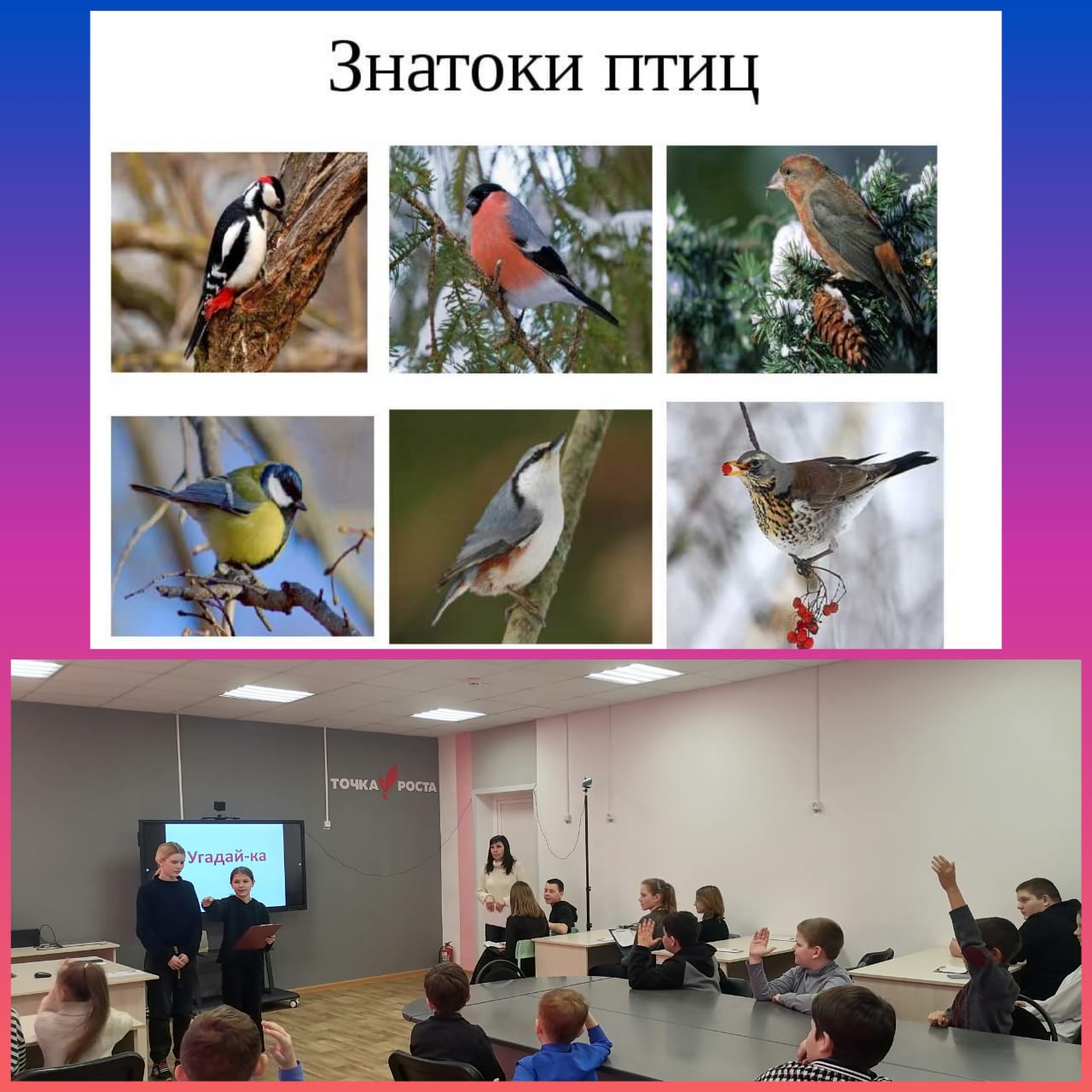 Знатоки птиц

ТОЧКА РОСТА

Угадай-ка